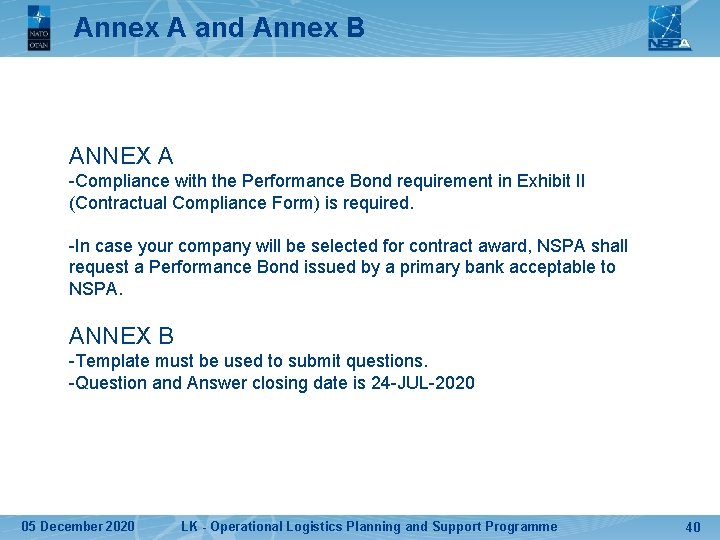 NATO
OTAN

Annex A and Annex B

NSPA

ANNEX A
-Compliance with the Performance Bond requirement in Exhibit II (Contractual Compliance Form) is required.

-In case your company will be selected for contract award, NSPA shall request a Performance Bond issued by a primary bank acceptable to NSPA.

ANNEX B
-Template must be used to submit questions.
-Question and Answer closing date is 24-JUL-2020

05 December 2020 LK - Operational Logistics Planning and Support Programme 40